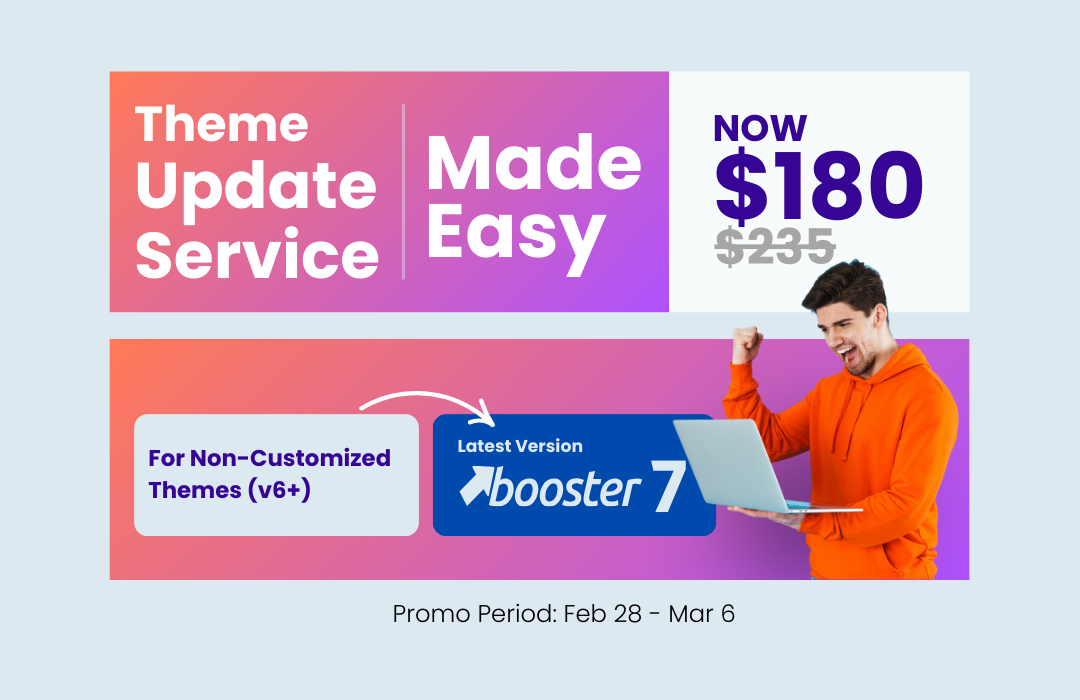 Theme Update Service

Made Easy

NOW $180 $235

For Non-Customized Themes (v6+)

Latest Version
booster 7

Promo Period: Feb 28 - Mar 6